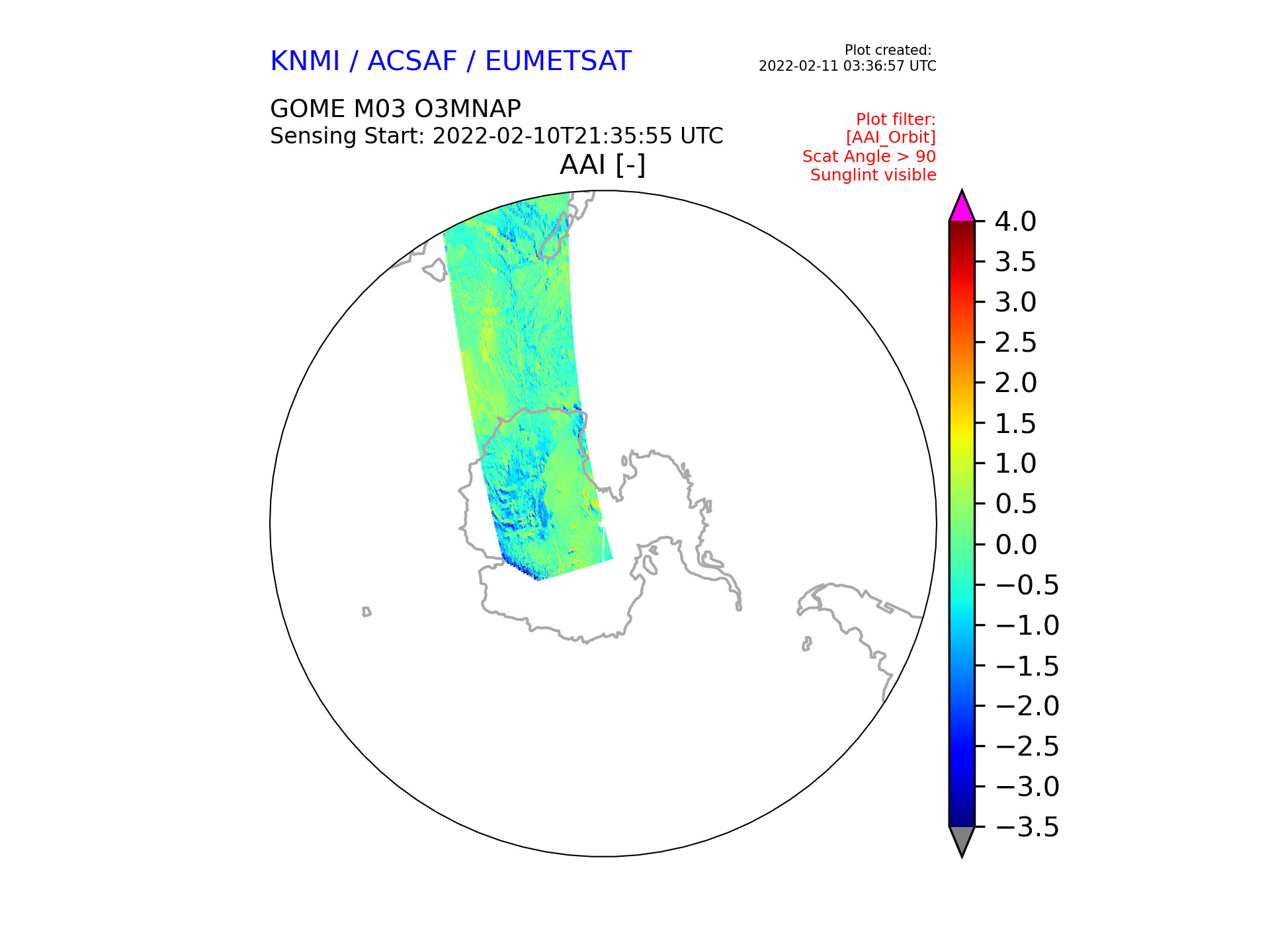 KNMI / ACSAF / EUMETSAT

Plot created:
2022-02-11 03:36:57 UTC

GOME M03 O3MNAP
Sensing Start: 2022-02-10T21:35:55 UTC

Plot filter:
[AAI_Orbit]
Scat Angle > 90
Sunglint visible

AAI [-]

4.0
3.5
3.0
2.5
2.0
1.5
1.0
0.5
0.0
−0.5
−1.0
−1.5
−2.0
−2.5
−3.0
−3.5